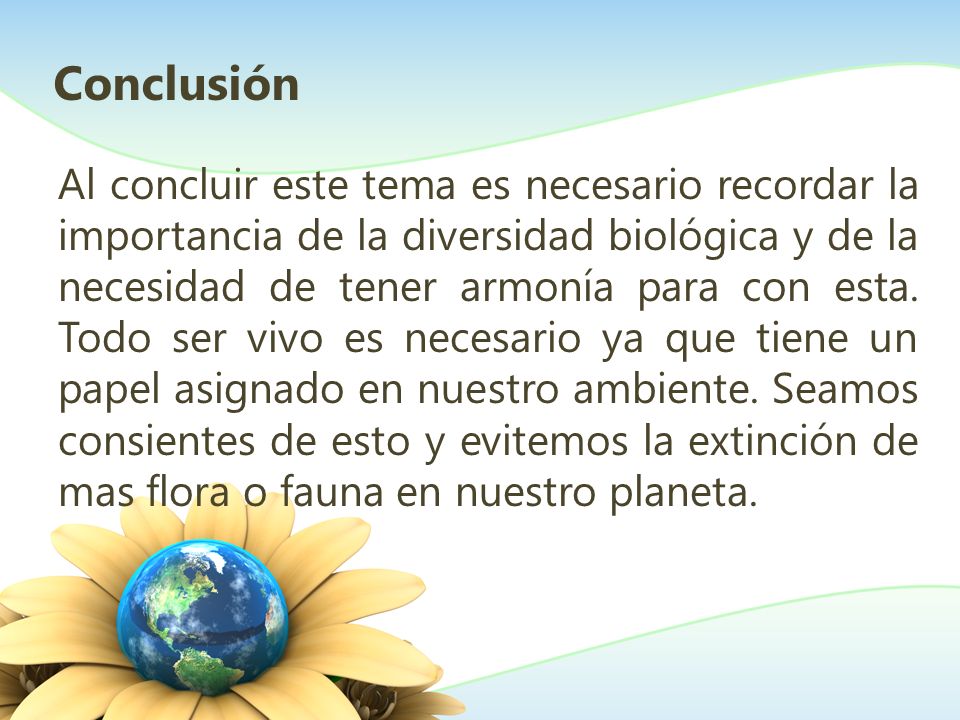 Conclusión

Al concluir este tema es necesario recordar la importancia de la diversidad biológica y de la necesidad de tener armonía para con esta. Todo ser vivo es necesario ya que tiene un papel asignado en nuestro ambiente. Seamos consientes de esto y evitemos la extinción de mas flora o fauna en nuestro planeta.